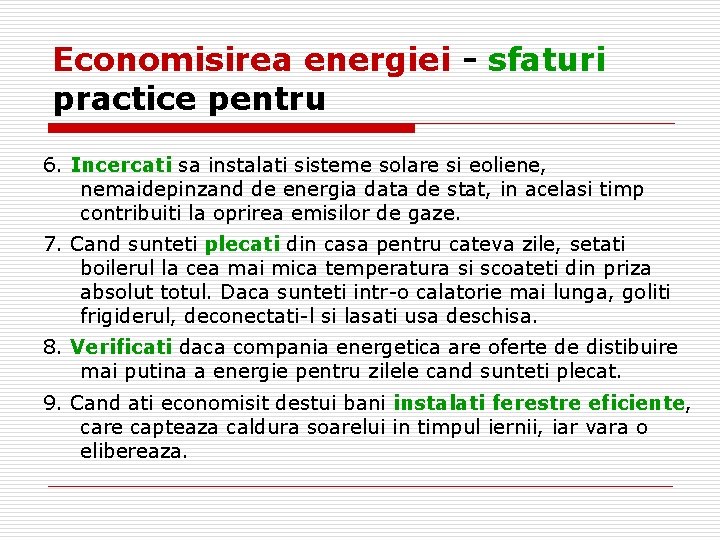 Economisirea energiei - sfaturi practice pentru

6. Incercati sa instalati sisteme solare si eoliene, nemaidepinzand de energia data de stat, in acelasi timp contribuiti la oprirea emisilor de gaze.

7. Cand sunteti plecati din casa pentru cateva zile, setati boilerul la cea mai mica temperatura si scoateti din priza absolut totul. Daca sunteti intr-o calatorie mai lunga, goliti frigiderul, deconectati-l si lasati usa deschisa.

8. Verificati daca compania energetica are oferte de distibuire mai putina a energie pentru zilele cand sunteti plecat.

9. Cand ati economisit destui bani instalati ferestre eficiente, care capteaza caldura soarelui in timpul iernii, iar vara o elibereaza.